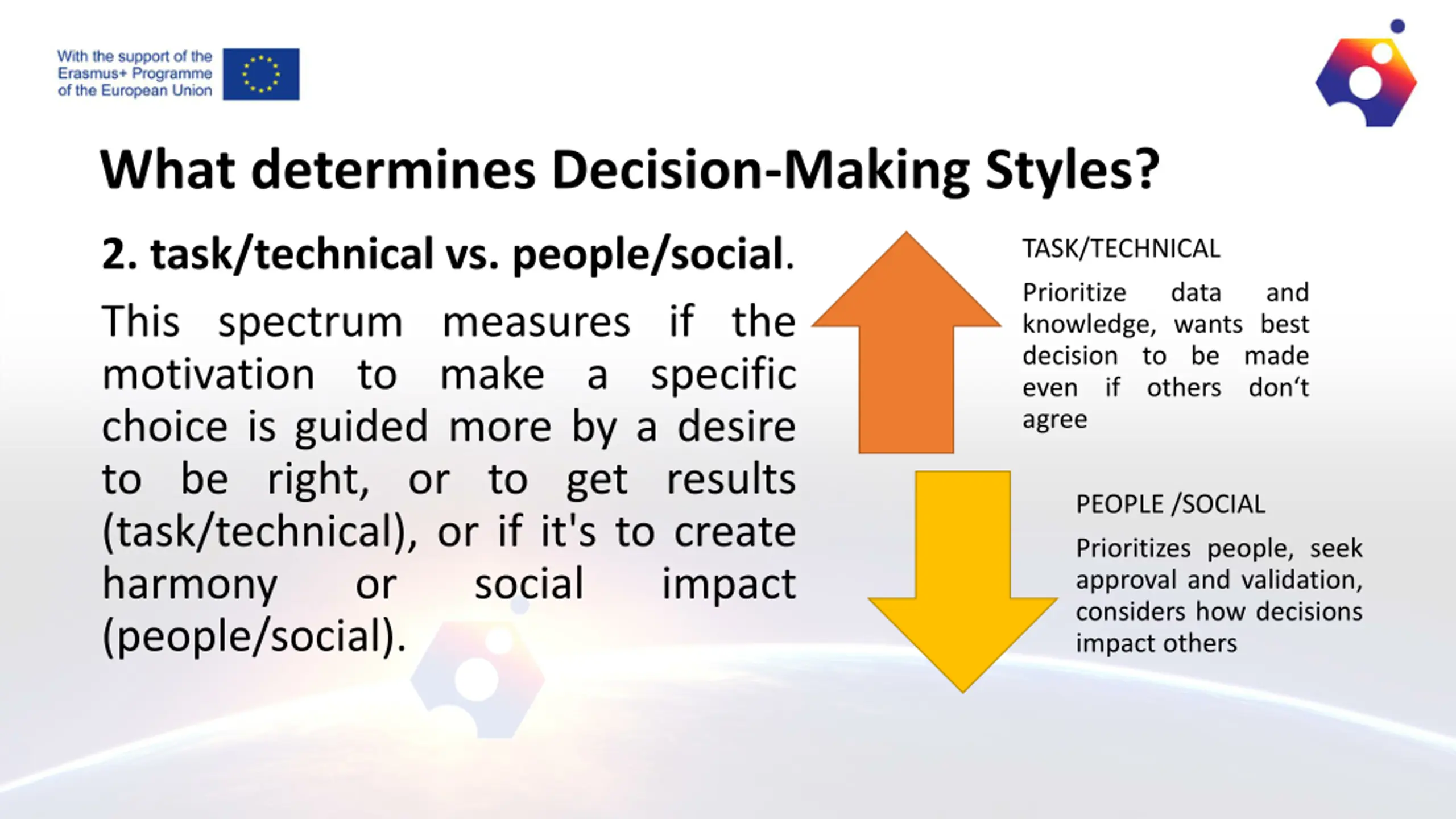 With the support of the Erasmus+ Programme of the European Union

What determines Decision-Making Styles?

2. task/technical vs. people/social.

This spectrum measures if the motivation to make a specific choice is guided more by a desire to be right, or to get results (task/technical), or if it's to create harmony or social impact (people/social).

TASK/TECHNICAL

Prioritize data and knowledge, wants best decision to be made even if others don‘t agree

PEOPLE /SOCIAL

Prioritizes people, seek approval and validation, considers how decisions impact others